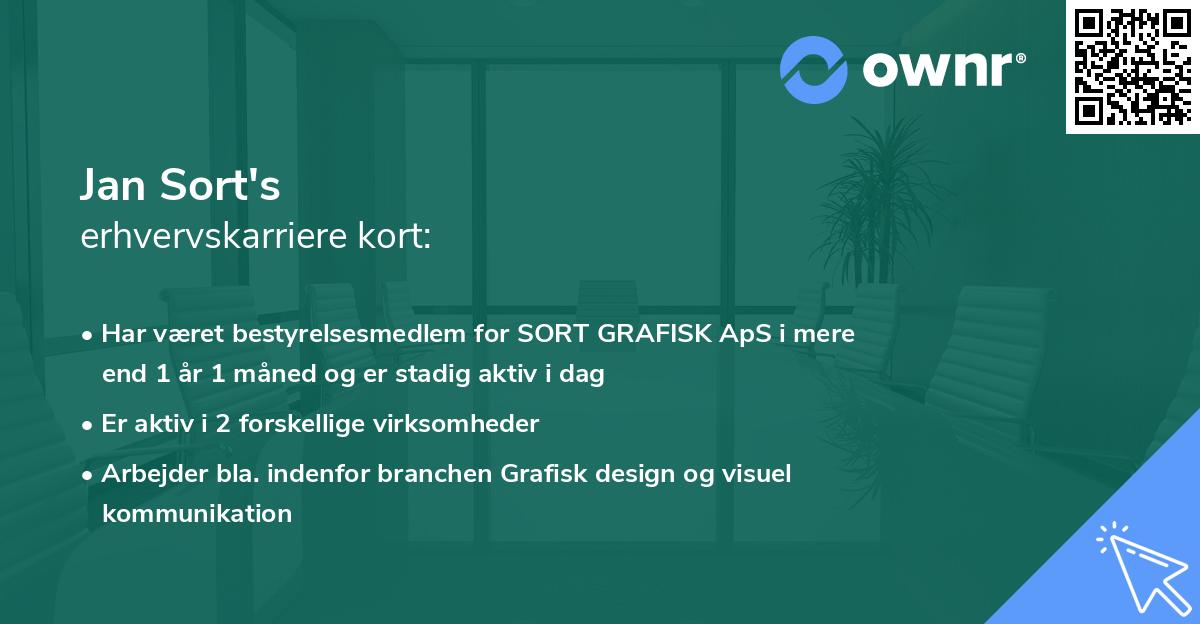 ownr®

Jan Sort's
erhvervskarriere kort:

• Har været bestyrelsesmedlem for SORT GRAFISK ApS i mere end 1 år 1 måned og er stadig aktiv i dag

• Er aktiv i 2 forskellige virksomheder

• Arbejder bla. indenfor branchen Grafisk design og visuel kommunikation